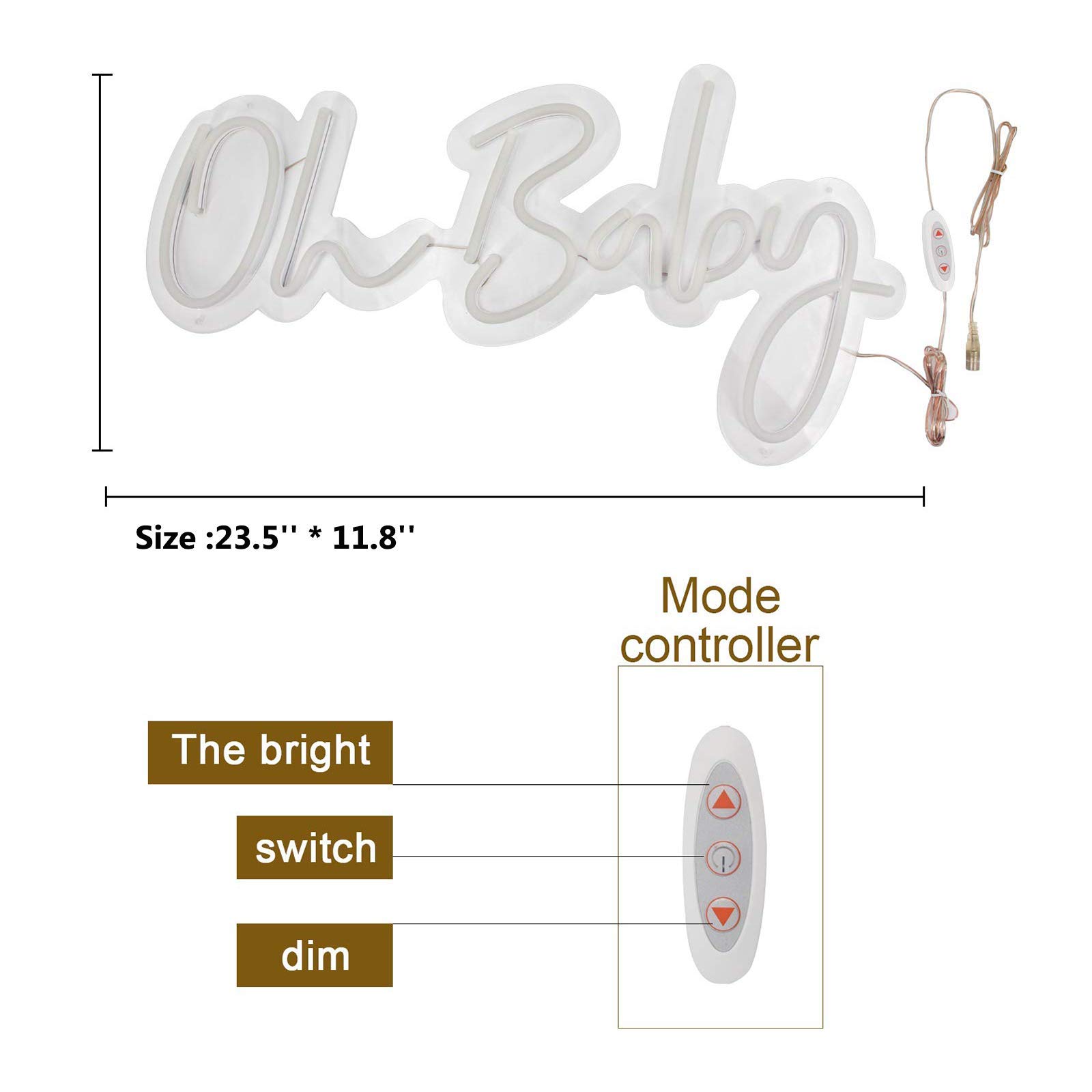 Oh Baby

Size :23.5'' * 11.8''

Mode controller

The bright

switch

dim